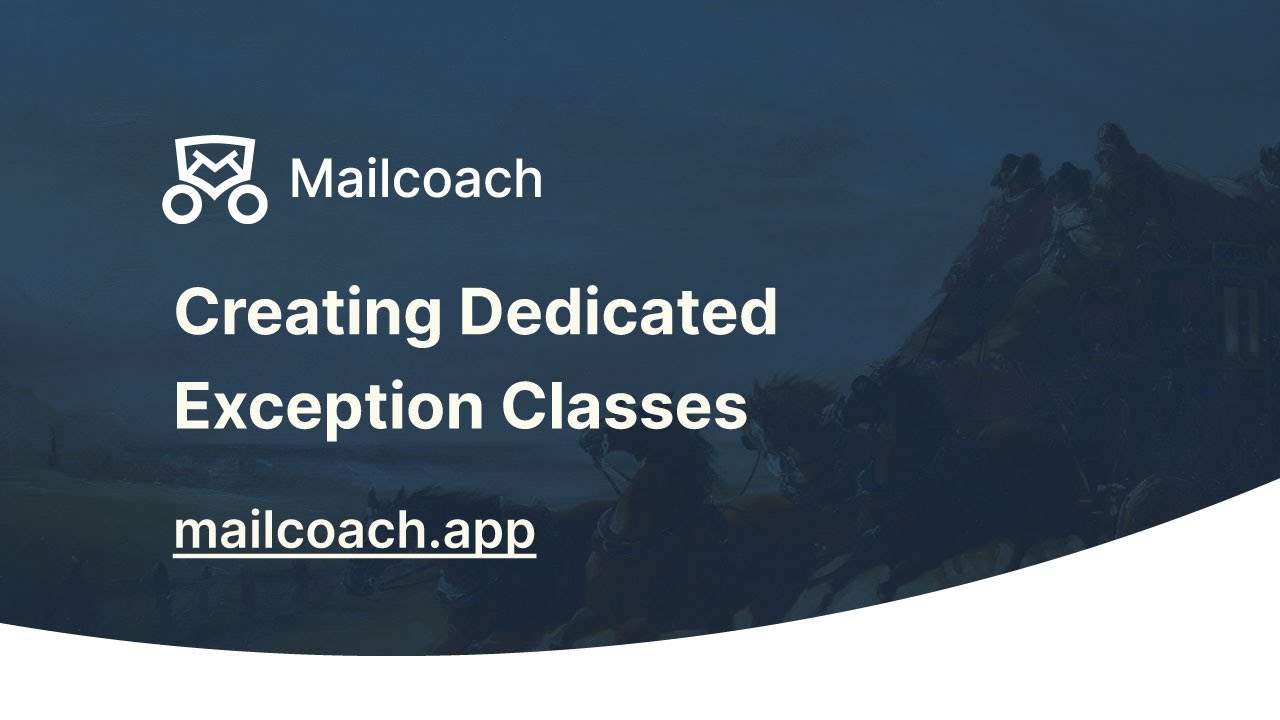 Mailcoach

Creating Dedicated Exception Classes

mailcoach.app